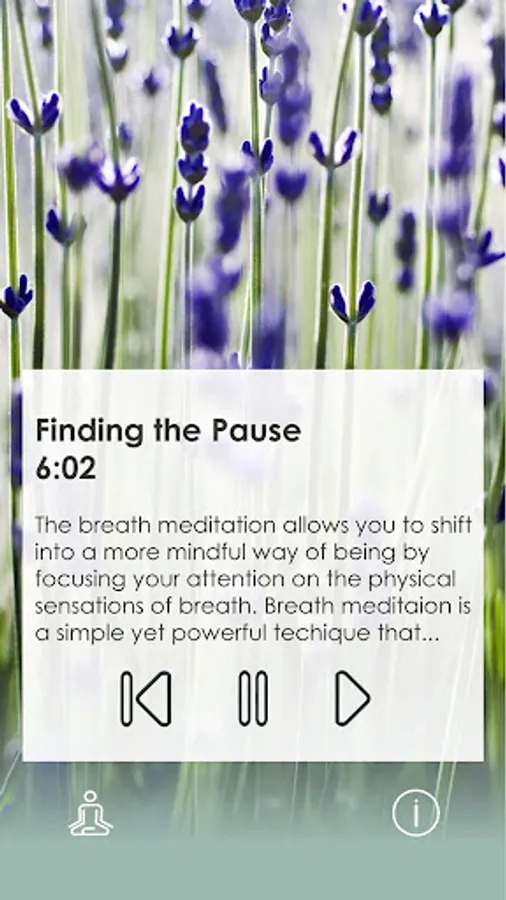 Finding the Pause
6:02

The breath meditation allows you to shift into a more mindful way of being by focusing your attention on the physical sensations of breath. Breath meditaion is a simple yet powerful techique that...